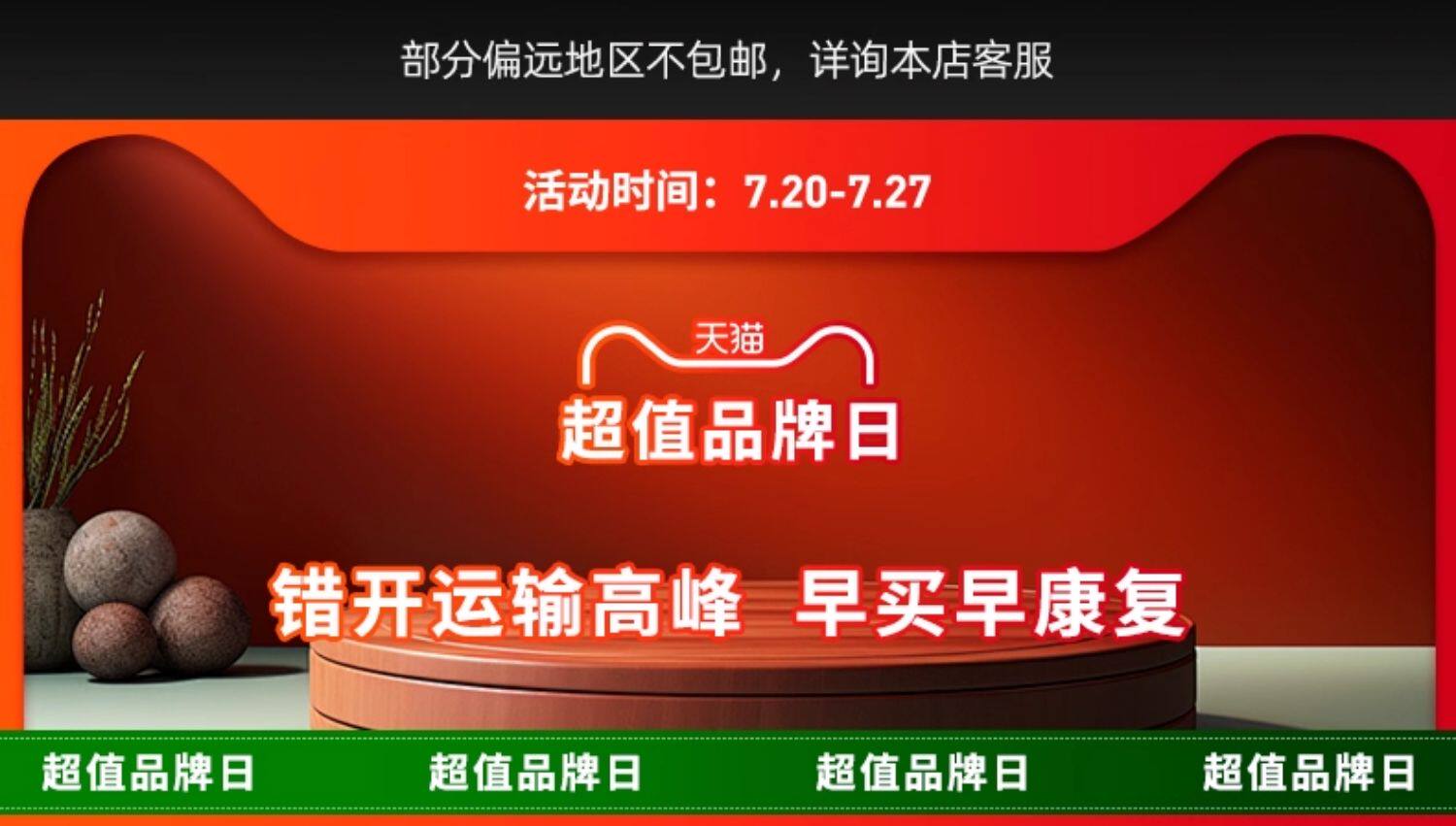 部分偏远地区不包邮，详询本店客服

活动时间：7.20-7.27

天猫

超值品牌日

错开运输高峰 早买早康复

超值品牌日 超值品牌日 超值品牌日 超值品牌日